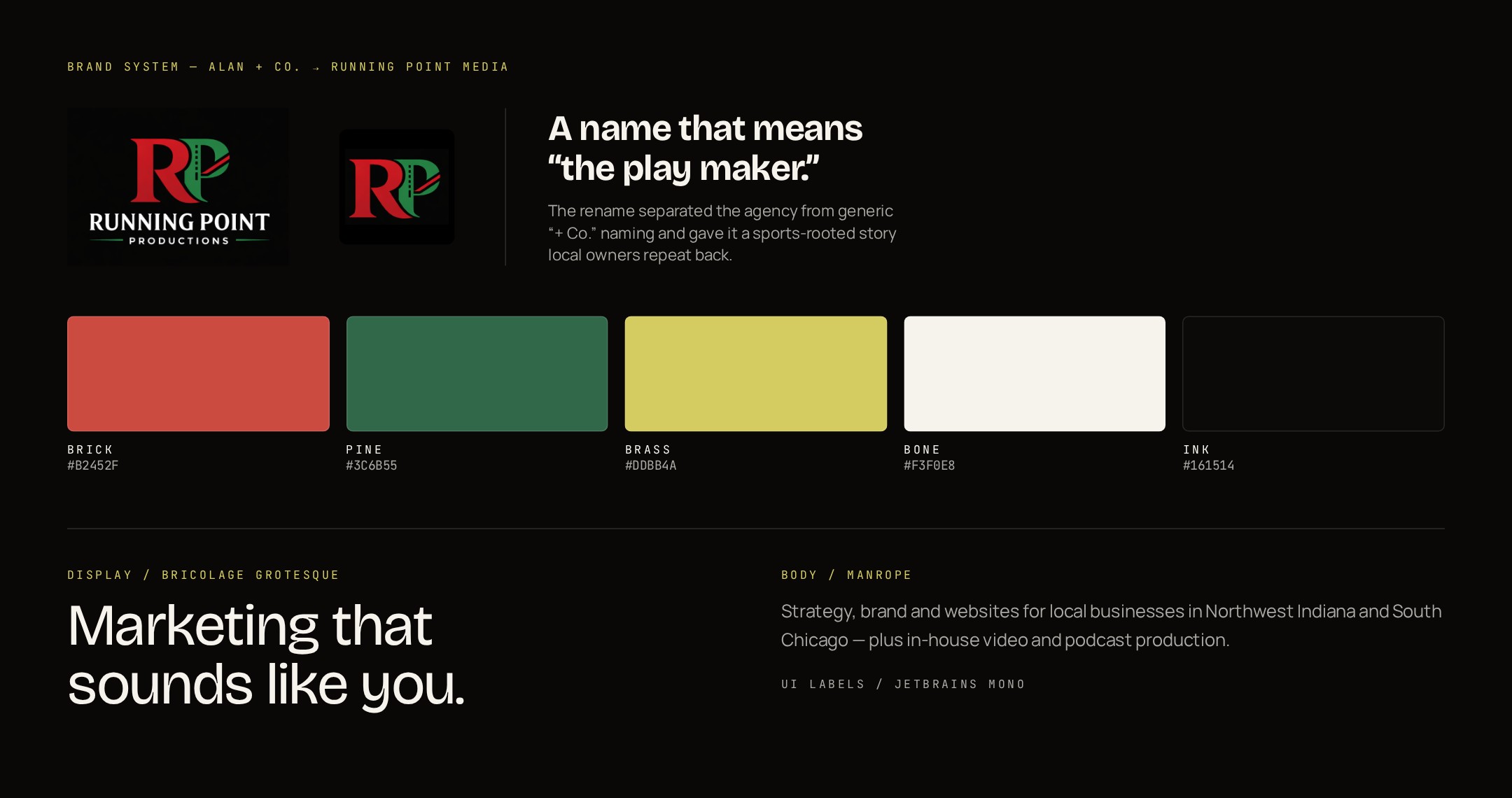 BRAND SYSTEM — ALAN + CO. → RUNNING POINT MEDIA

RP
RUNNING POINT
PRODUCTIONS

RP

A name that means "the play maker."

The rename separated the agency from generic "+ Co." naming and gave it a sports-rooted story local owners repeat back.

BRICK
#B2452F

PINE
#3C6B55

BRASS
#DDBB4A

BONE
#F3F0E8

INK
#161514

DISPLAY / BRICOLAGE GROTESQUE

Marketing that sounds like you.

BODY / MANROPE

Strategy, brand and websites for local businesses in Northwest Indiana and South Chicago — plus in-house video and podcast production.

UI LABELS / JETBRAINS MONO